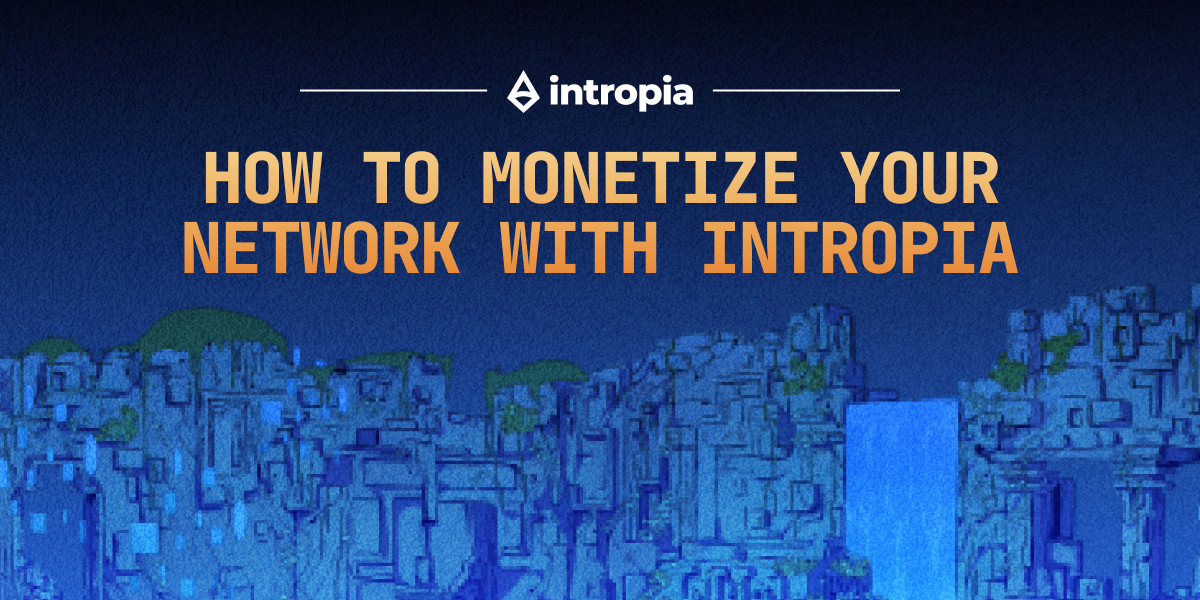 intropia

HOW TO MONETIZE YOUR NETWORK WITH INTROPIA